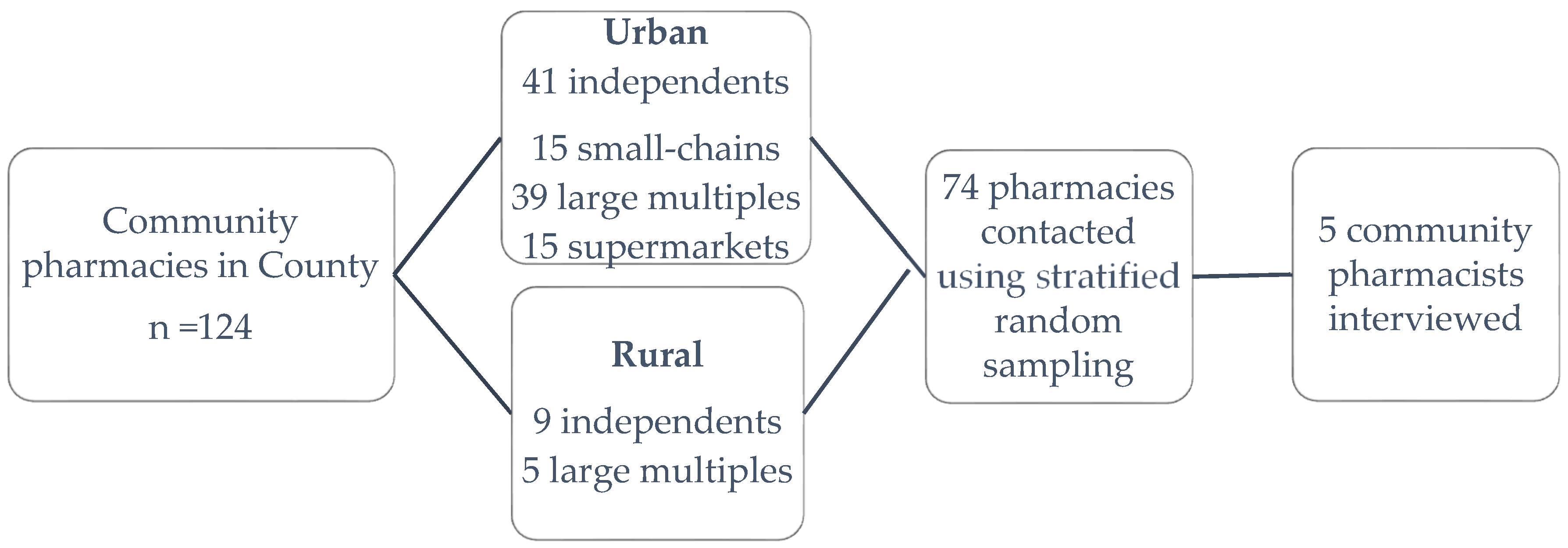 Community pharmacies in County

n =124

Urban

41 independents

15 small-chains
39 large multiples
15 supermarkets

Rural

9 independents
5 large multiples

74 pharmacies contacted using stratified random sampling

5 community pharmacists interviewed